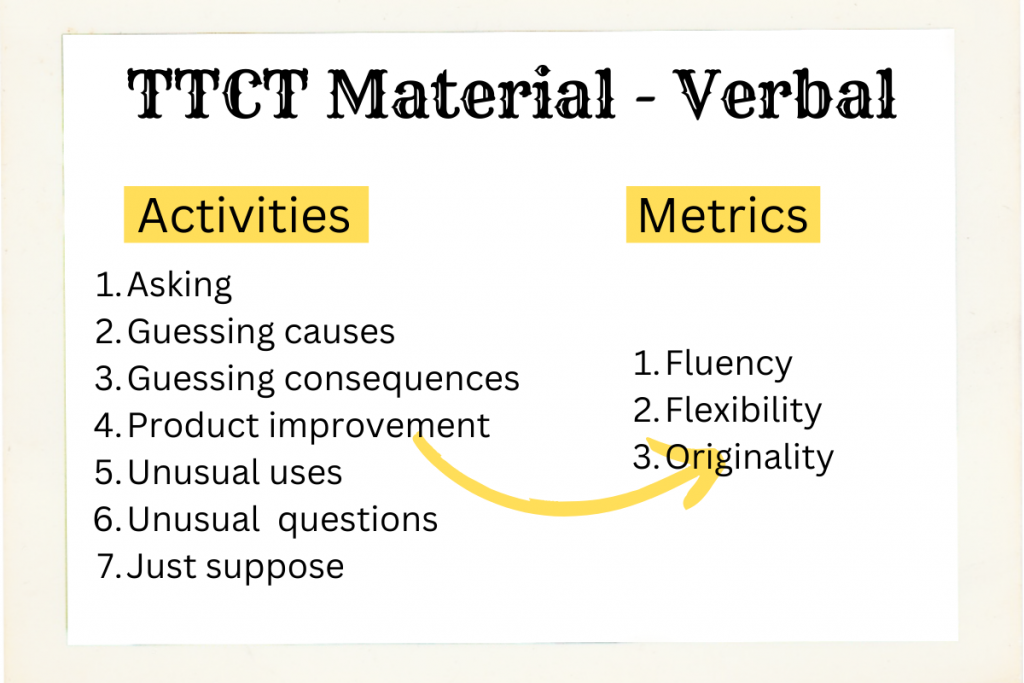 TTCT Material - Verbal

Activities

1. Asking
2. Guessing causes
3. Guessing consequences
4. Product improvement
5. Unusual uses
6. Unusual questions
7. Just suppose

Metrics

1. Fluency
2. Flexibility
3. Originality